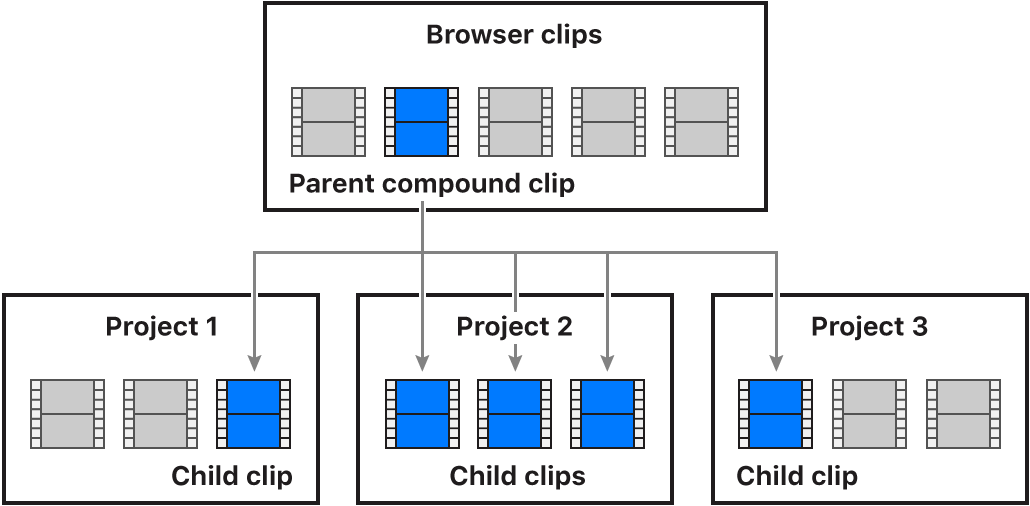 Browser clips

Parent compound clip

Project 1

Child clip

Project 2

Child clips

Project 3

Child clip